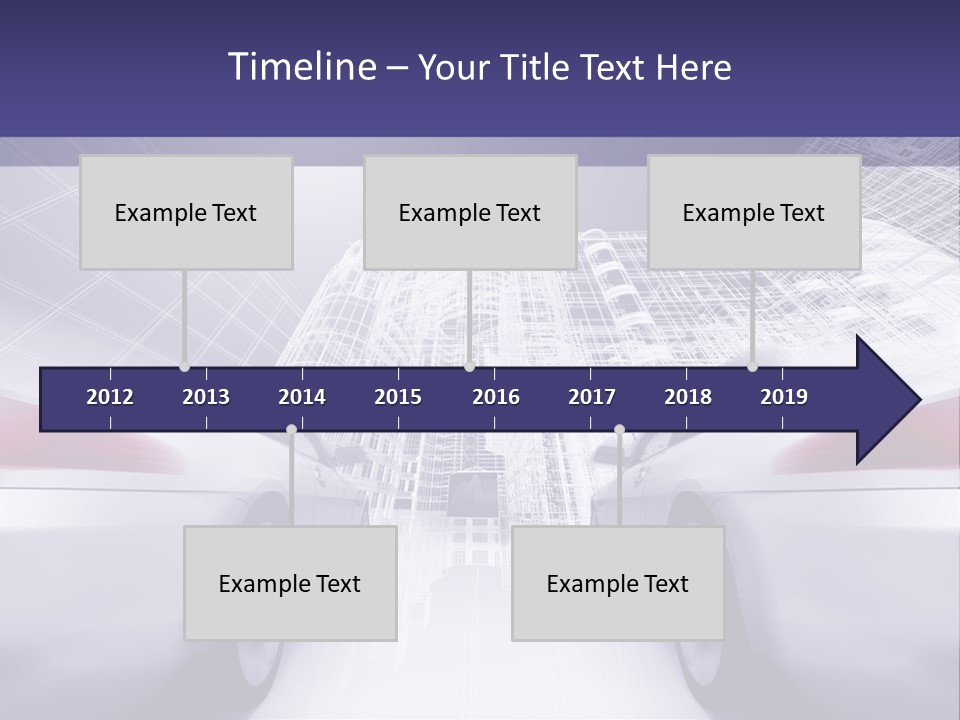 Timeline – Your Title Text Here

Example Text

Example Text

Example Text

2012 2013 2014 2015 2016 2017 2018 2019

Example Text

Example Text